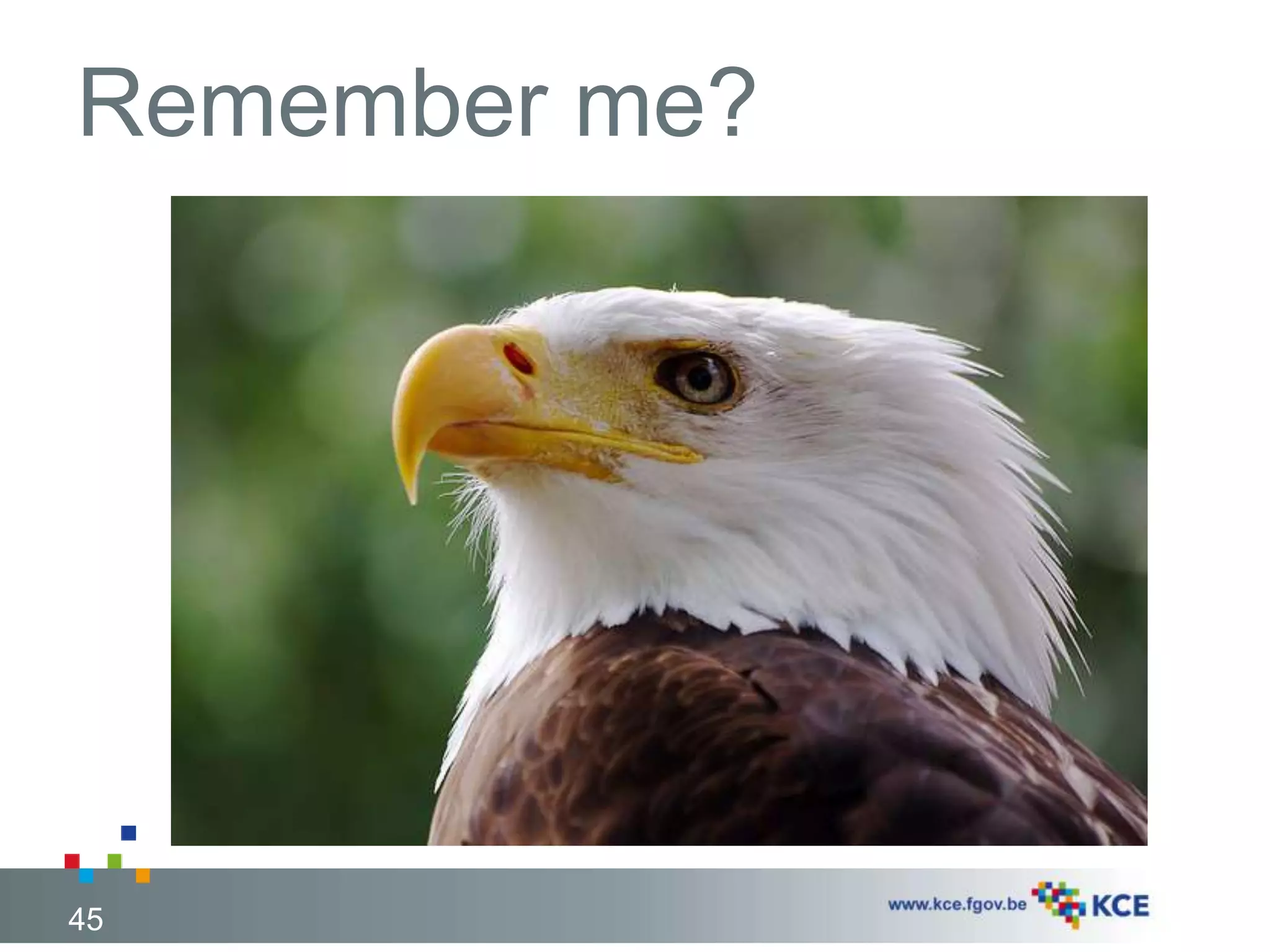 Remember me?

45

www.kce.fgov.be KCE